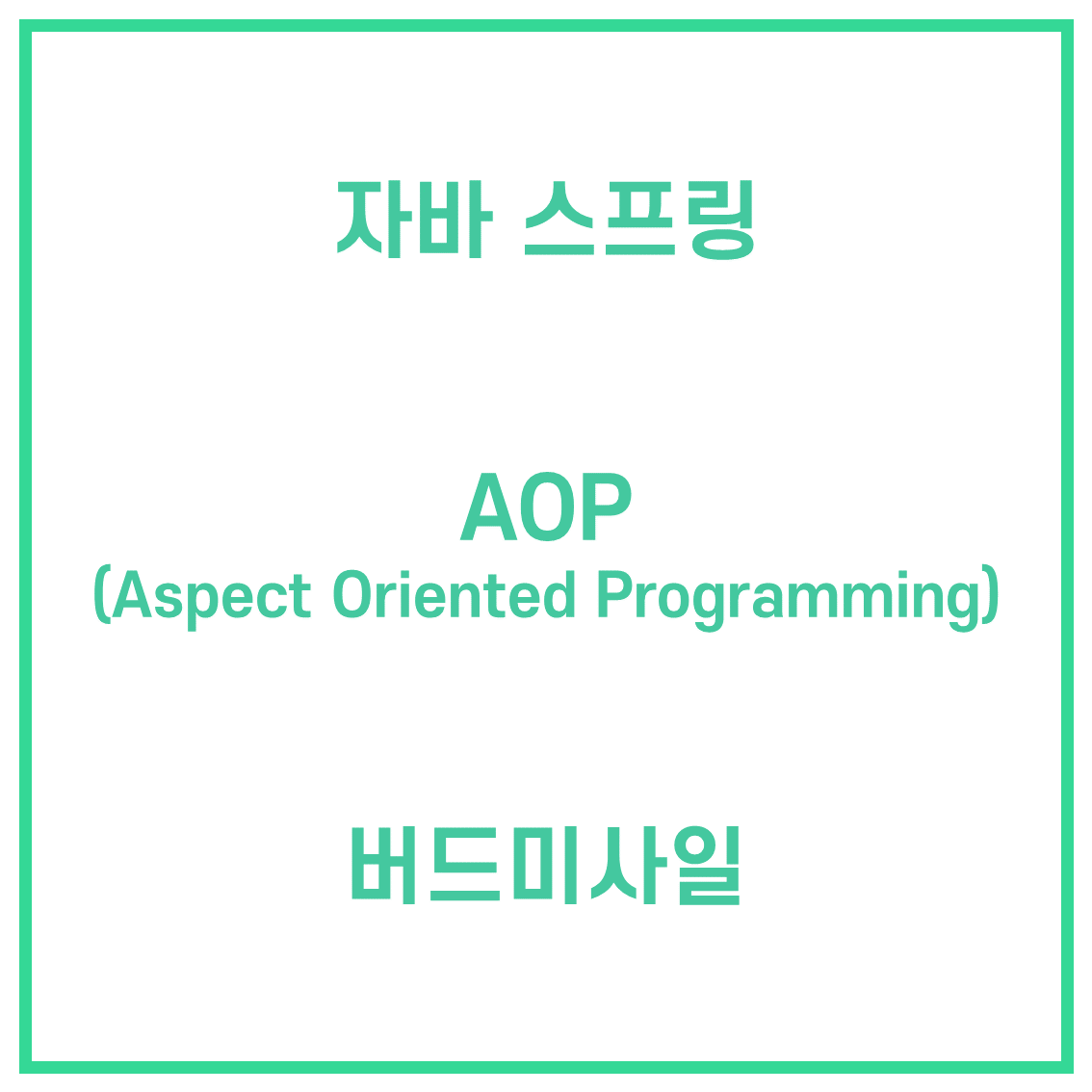 자바 스프링

AOP
(Aspect Oriented Programming)

버드미사일